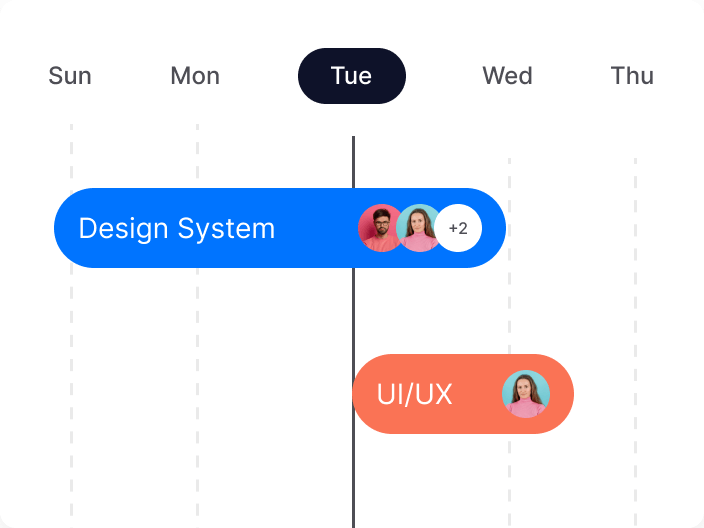 Sun Mon Tue Wed Thu

Design System +2

UI/UX